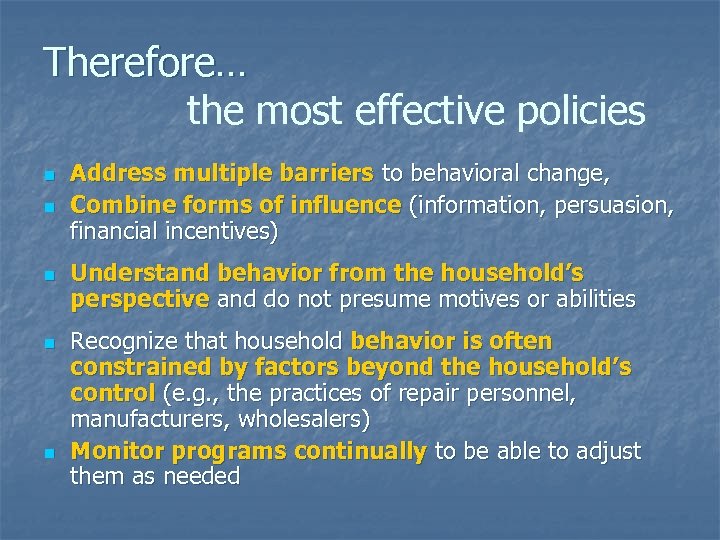 Therefore…
the most effective policies

- Address multiple barriers to behavioral change,
- Combine forms of influence (information, persuasion, financial incentives)
- Understand behavior from the household's perspective and do not presume motives or abilities
- Recognize that household behavior is often constrained by factors beyond the household's control (e.g., the practices of repair personnel, manufacturers, wholesalers)
- Monitor programs continually to be able to adjust them as needed